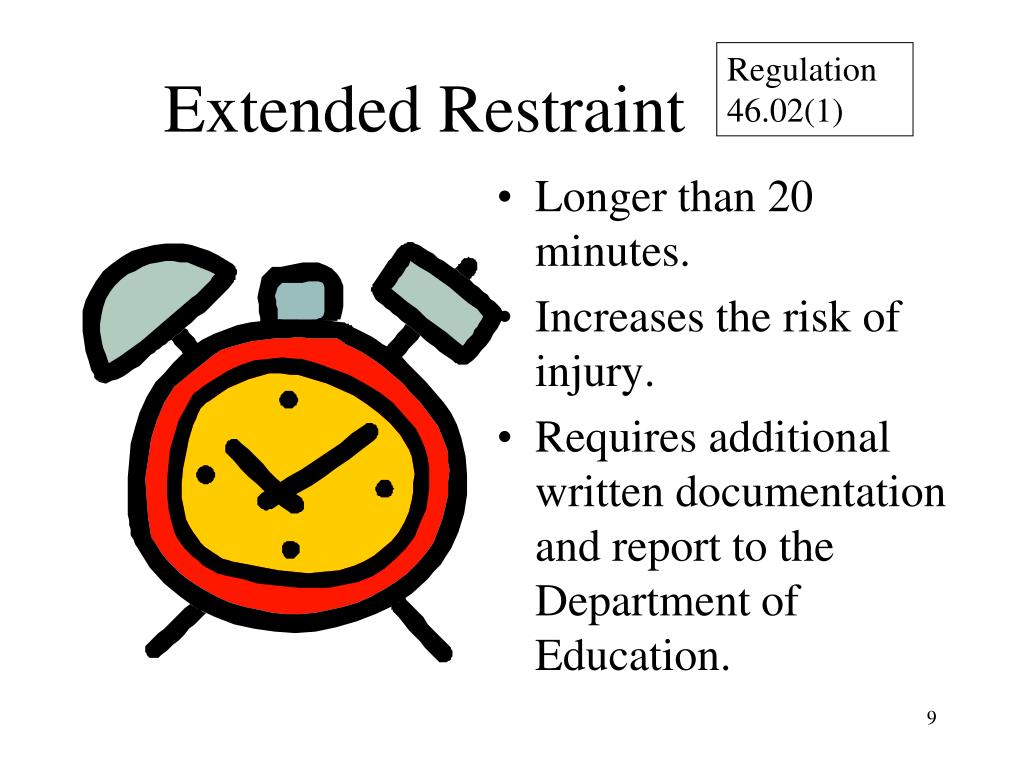 Extended Restraint

Regulation 46.02(1)

• Longer than 20 minutes.
• Increases the risk of injury.
• Requires additional written documentation and report to the Department of Education.

9